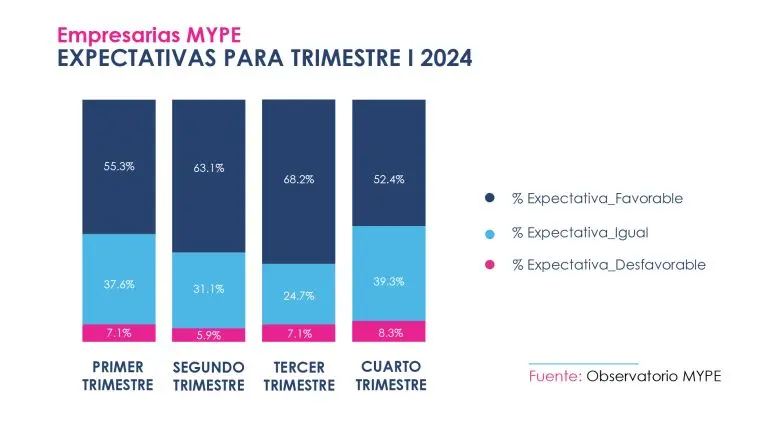 Empresarias MYPE
EXPECTATIVAS PARA TRIMESTRE I 2024

55.3%
37.6%
7.1%
PRIMER TRIMESTRE

63.1%
31.1%
5.9%
SEGUNDO TRIMESTRE

68.2%
24.7%
7.1%
TERCER TRIMESTRE

52.4%
39.3%
8.3%
CUARTO TRIMESTRE

% Expectativa_Favorable
% Expectativa_Igual
% Expectativa_Desfavorable

Fuente: Observatorio MYPE